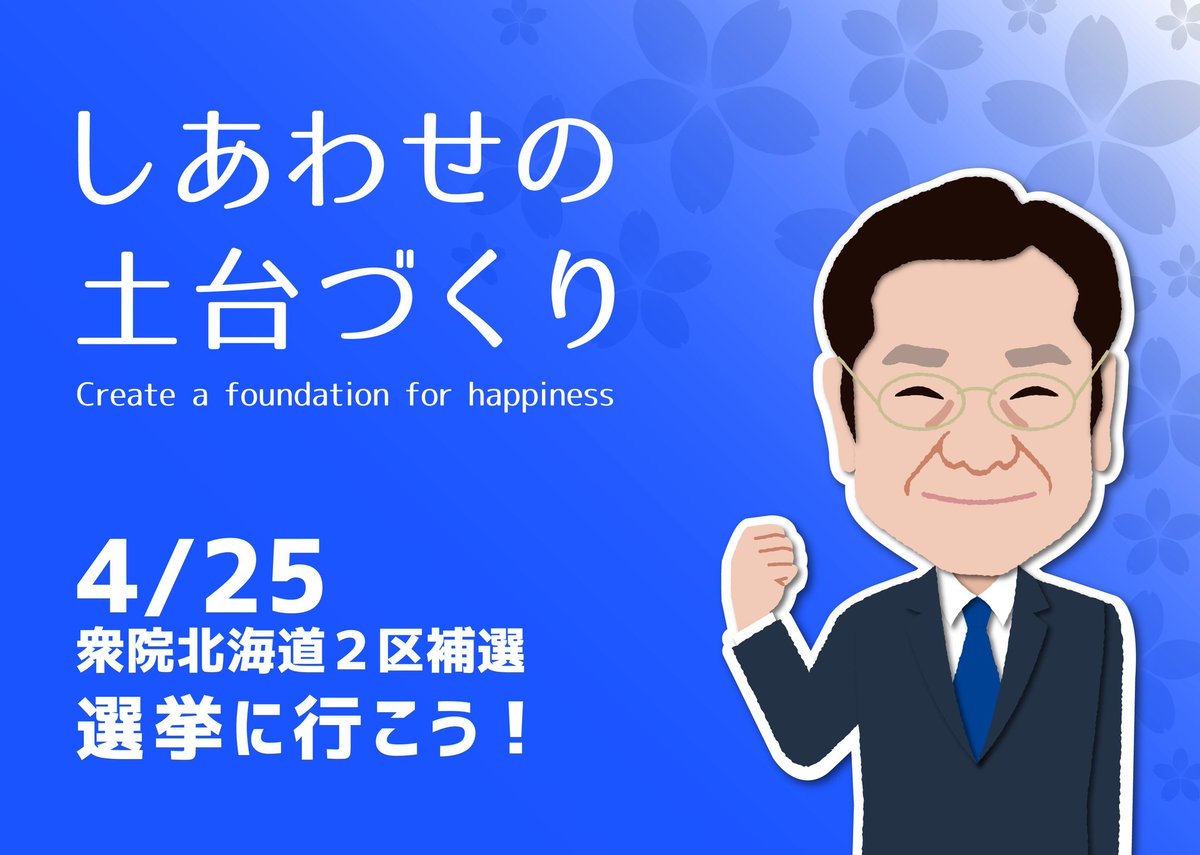 しあわせの
土台づくり
Create a foundation for happiness

4/25
衆院北海道２区補選
選挙に行こう！